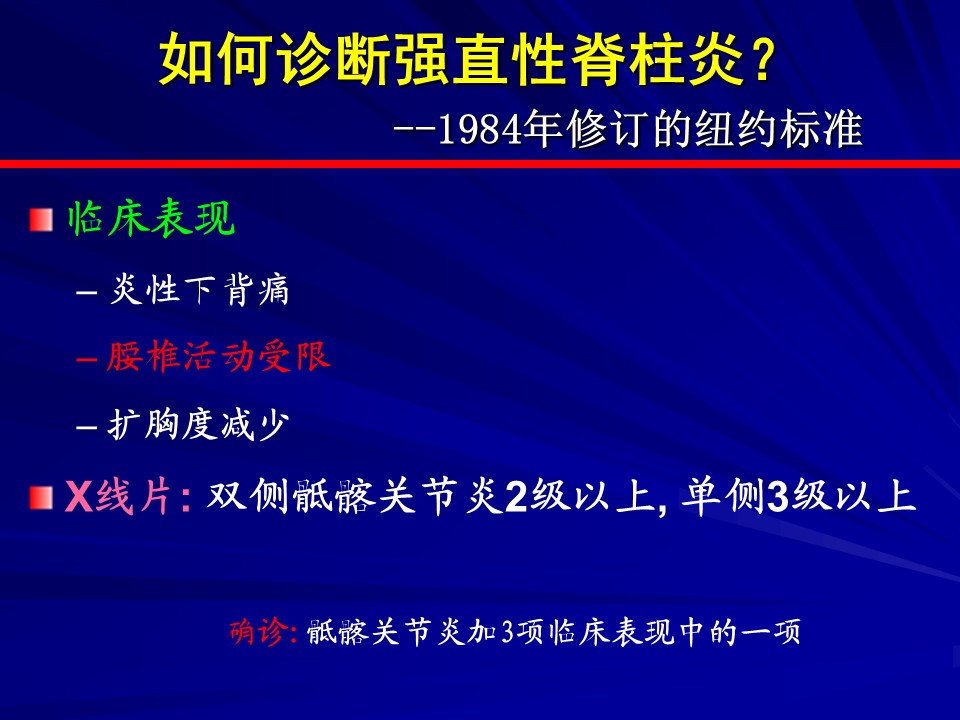 如何诊断强直性脊柱炎？

--1984年修订的纽约标准

临床表现

– 炎性下背痛

– 腰椎活动受限

– 扩胸度减少

X线片: 双侧骶髂关节炎2级以上, 单侧3级以上

确诊: 骶髂关节炎加3项临床表现中的一项